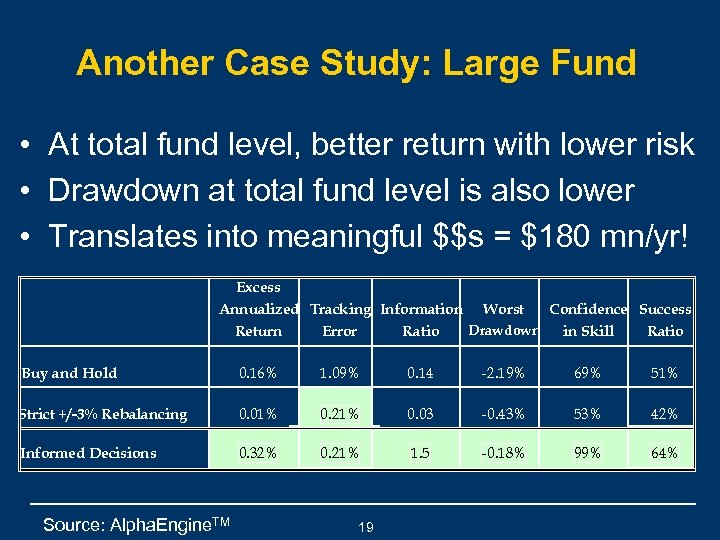 Another Case Study: Large Fund

• At total fund level, better return with lower risk
• Drawdown at total fund level is also lower
• Translates into meaningful $$s = $180 mn/yr!

| | Excess Annualized Return | Tracking Error | Information Ratio | Worst Drawdown | Confidence in Skill | Success Ratio |
|---|---|---|---|---|---|---|
| Buy and Hold | 0.16% | 1.09% | 0.14 | -2.19% | 69% | 51% |
| Strict +/-3% Rebalancing | 0.01% | 0.21% | 0.03 | -0.43% | 53% | 42% |
| Informed Decisions | 0.32% | 0.21% | 1.5 | -0.18% | 99% | 64% |

Source: AlphaEngine$^{TM}$

19